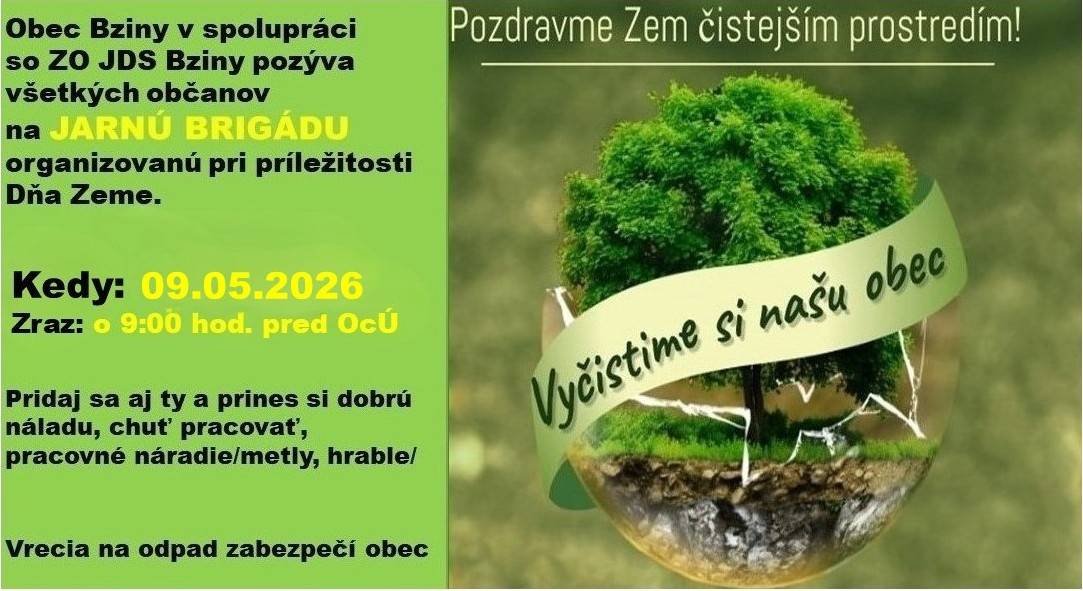 Obec Bziny v spolupráci so ZO JDS Bziny pozýva všetkých občanov na JARNÚ BRIGÁDU organizovanú pri príležitosti Dňa Zeme.

Kedy: 09.05.2026
Zraz: o 9:00 hod. pred OcÚ

Pridaj sa aj ty a prines si dobrú náladu, chuť pracovať, pracovné náradie/metly, hrable/

Vrecia na odpad zabezpečí obec

Pozdravme Zem čistejším prostredím!

Vyčistime si našu obec